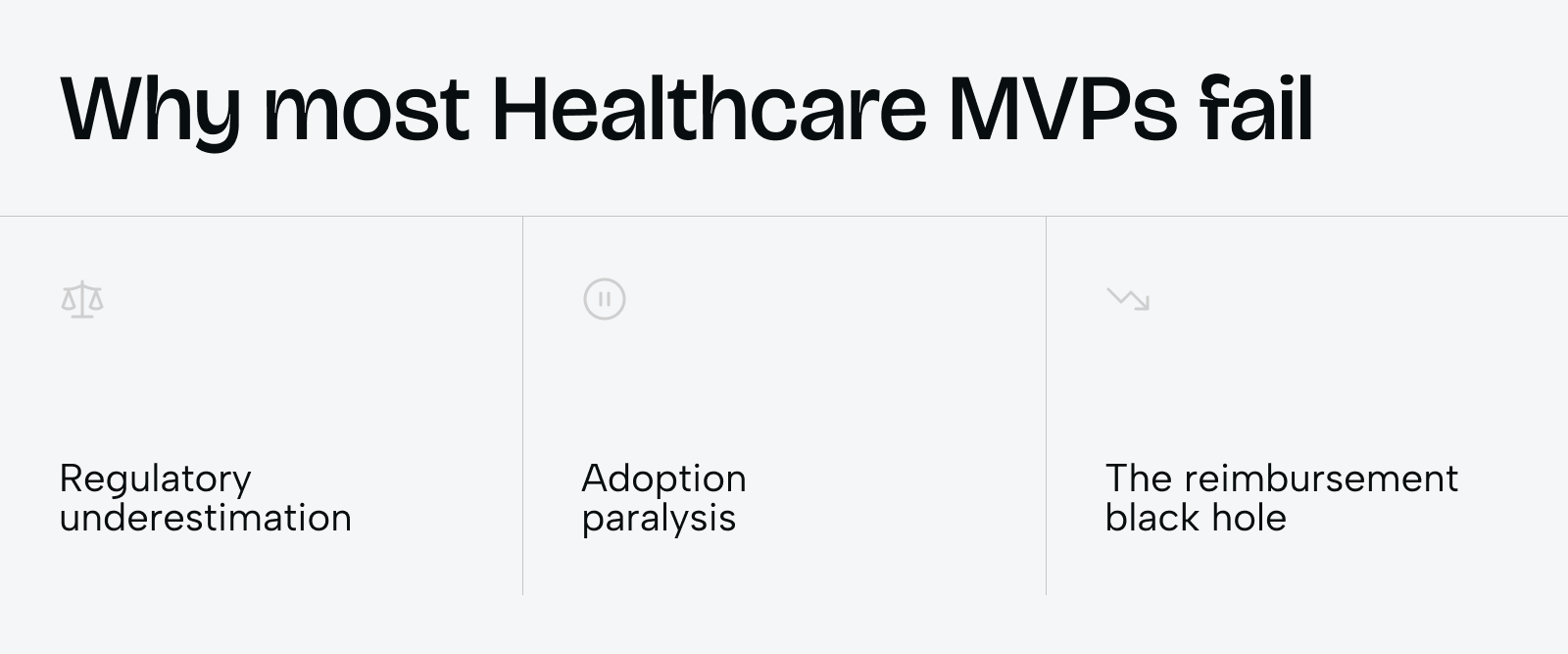 Why most Healthcare MVPs fail

Regulatory underestimation

Adoption paralysis

The reimbursement black hole